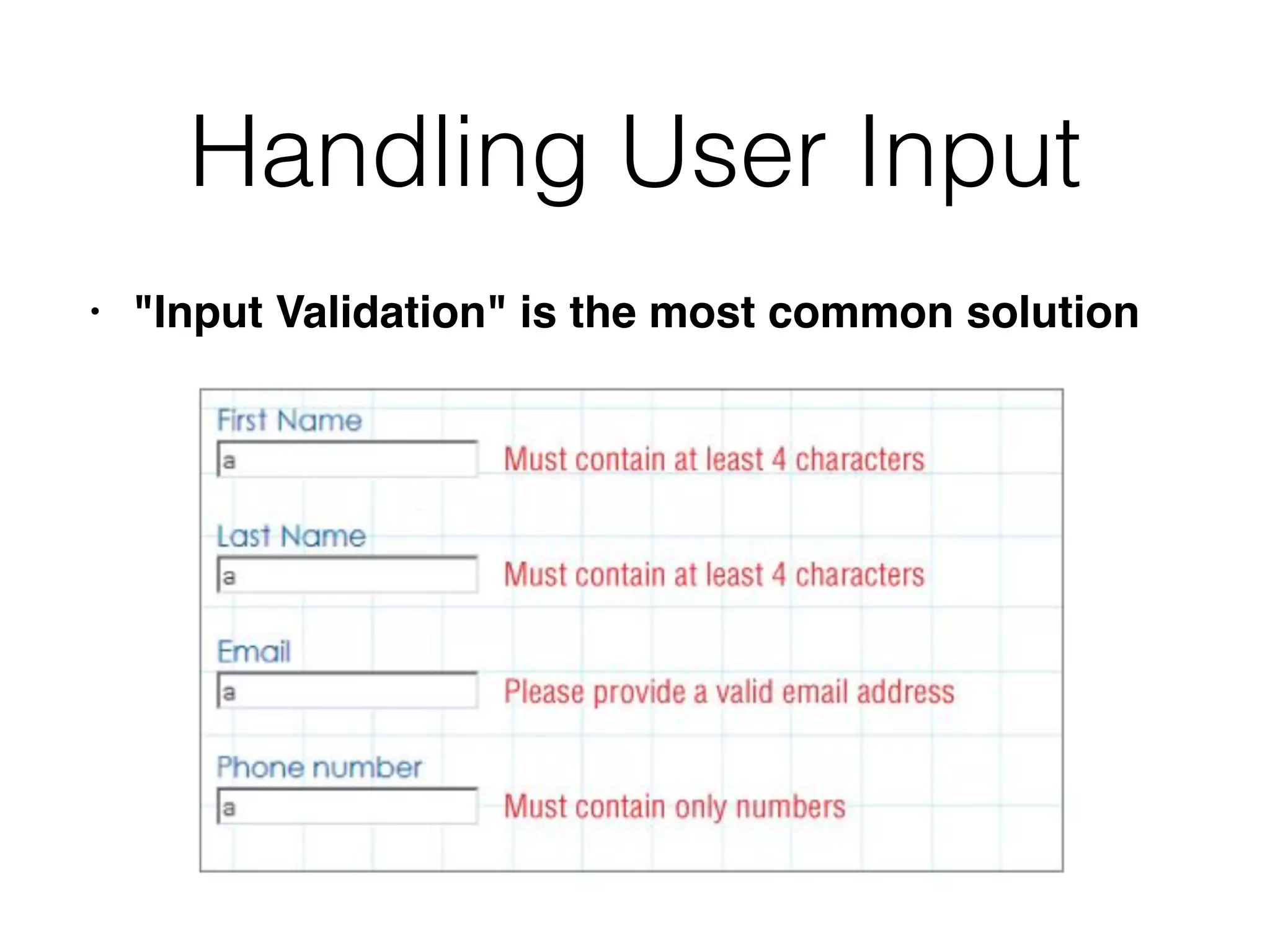 Handling User Input

• "Input Validation" is the most common solution

First Name
a
Must contain at least 4 characters

Last Name
a
Must contain at least 4 characters

Email
a
Please provide a valid email address

Phone number
a
Must contain only numbers